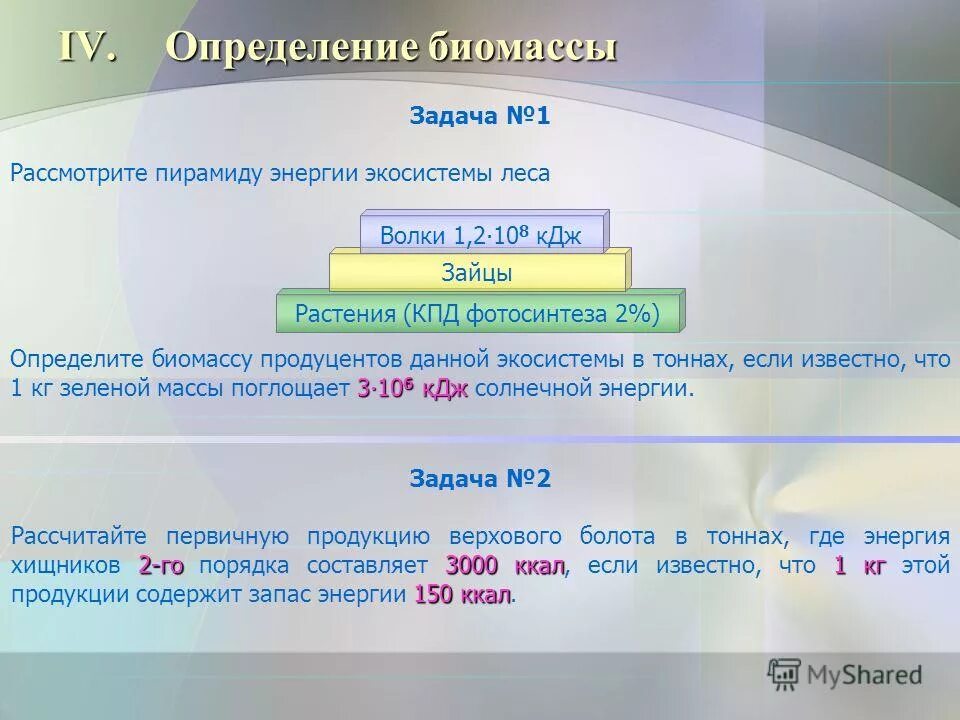 IV. Определение биомассы

Задача №1

Рассмотрите пирамиду энергии экосистемы леса

Волки $1,2 \cdot 10^8$ кДж

Зайцы

Растения (КПД фотосинтеза 2%)

Определите биомассу продуцентов данной экосистемы в тоннах, если известно, что 1 кг зеленой массы поглощает $3 \cdot 10^6$ кДж солнечной энергии.

Задача №2

Рассчитайте первичную продукцию верхового болота в тоннах, где энергия хищников 2-го порядка составляет 3000 ккал, если известно, что 1 кг этой продукции содержит запас энергии 150 ккал.

MyShared